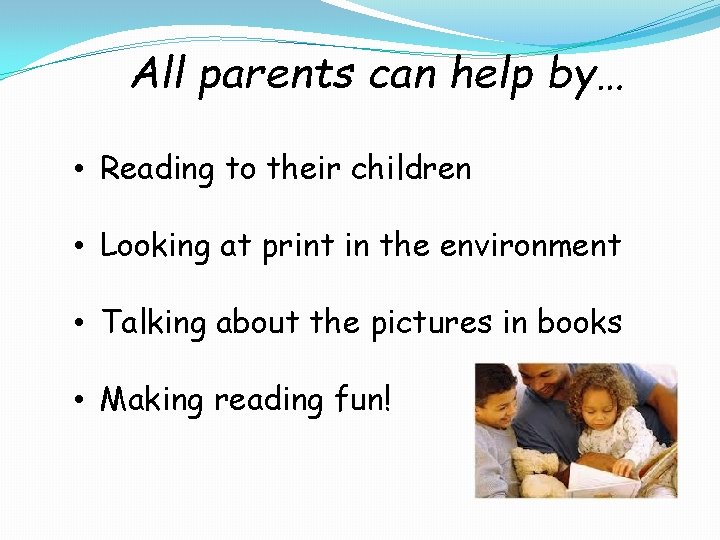 All parents can help by…

• Reading to their children

• Looking at print in the environment

• Talking about the pictures in books

• Making reading fun!